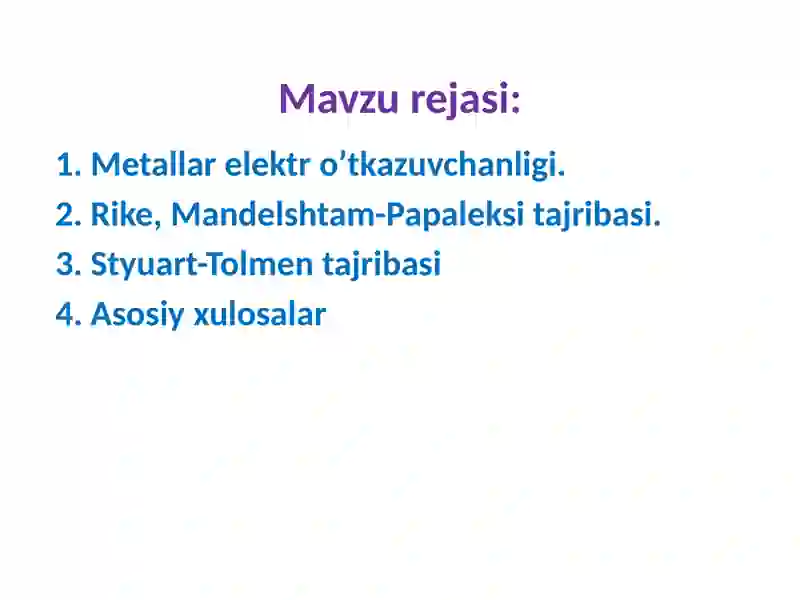 Mavzu rejasi:

1. Metallar elektr o’tkazuvchanligi.
2. Rike, Mandelshtam-Papaleksi tajribasi.
3. Styuart-Tolmen tajribasi
4. Asosiy xulosalar